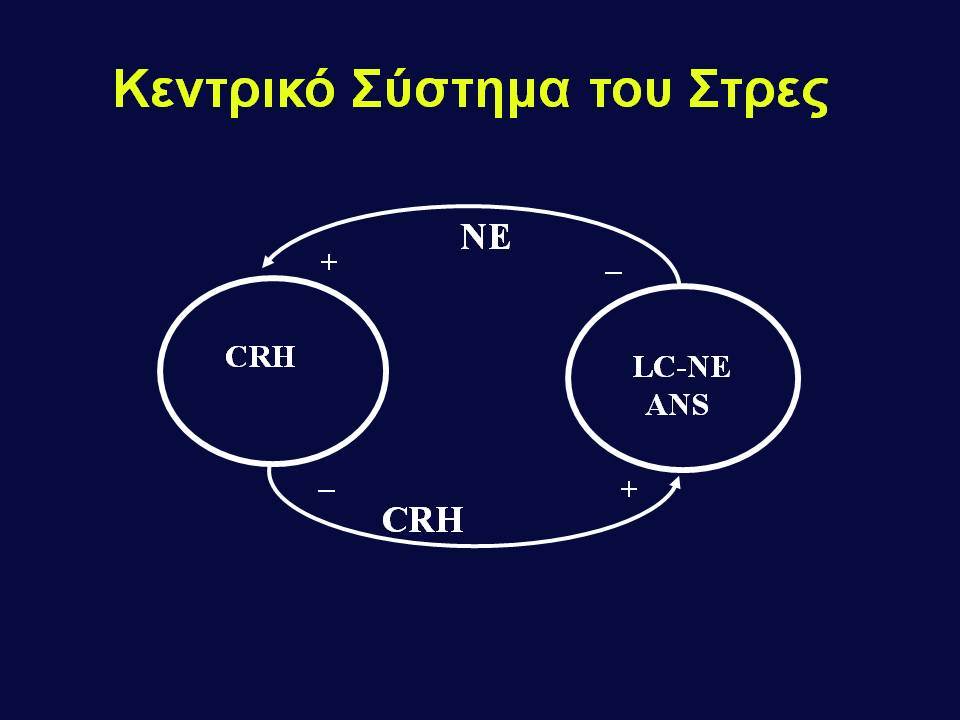 Κεντρικό Σύστημα του Στρες

NE

+

–

CRH

LC-NE
ANS

–

+

CRH